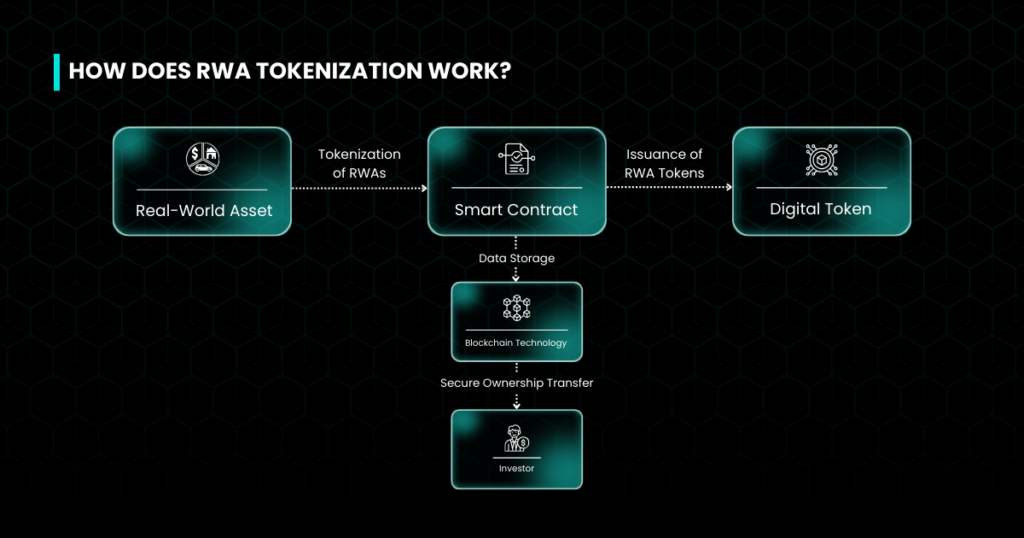 HOW DOES RWA TOKENIZATION WORK?

Real-World Asset

Tokenization of RWAs

Smart Contract

Issuance of RWA Tokens

Digital Token

Data Storage

Blockchain Technology

Secure Ownership Transfer

Investor